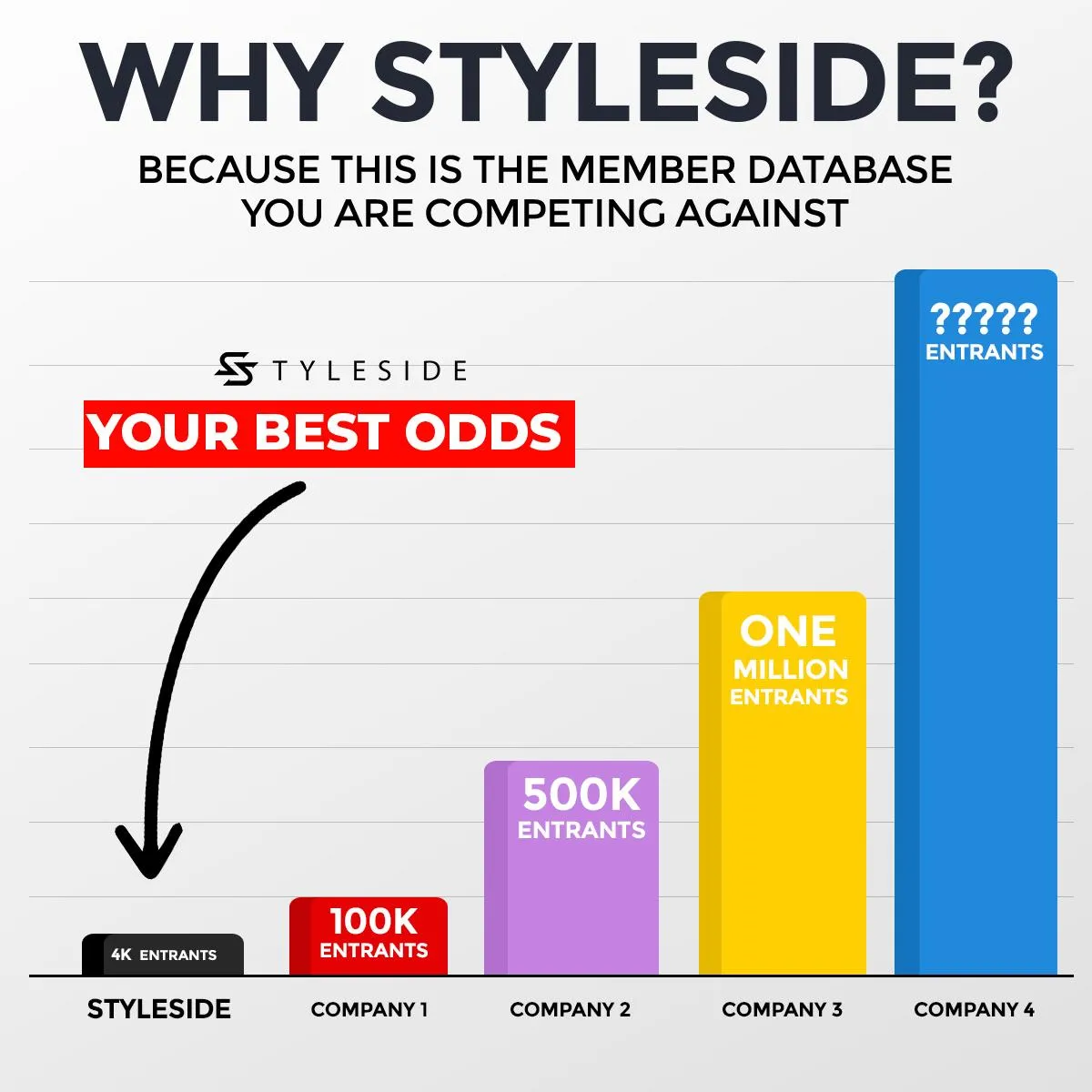 WHY STYLESIDE?

BECAUSE THIS IS THE MEMBER DATABASE YOU ARE COMPETING AGAINST

STYLESIDE

YOUR BEST ODDS

4K ENTRANTS

100K ENTRANTS

500K ENTRANTS

ONE MILLION ENTRANTS

????? ENTRANTS

STYLESIDE

COMPANY 1

COMPANY 2

COMPANY 3

COMPANY 4